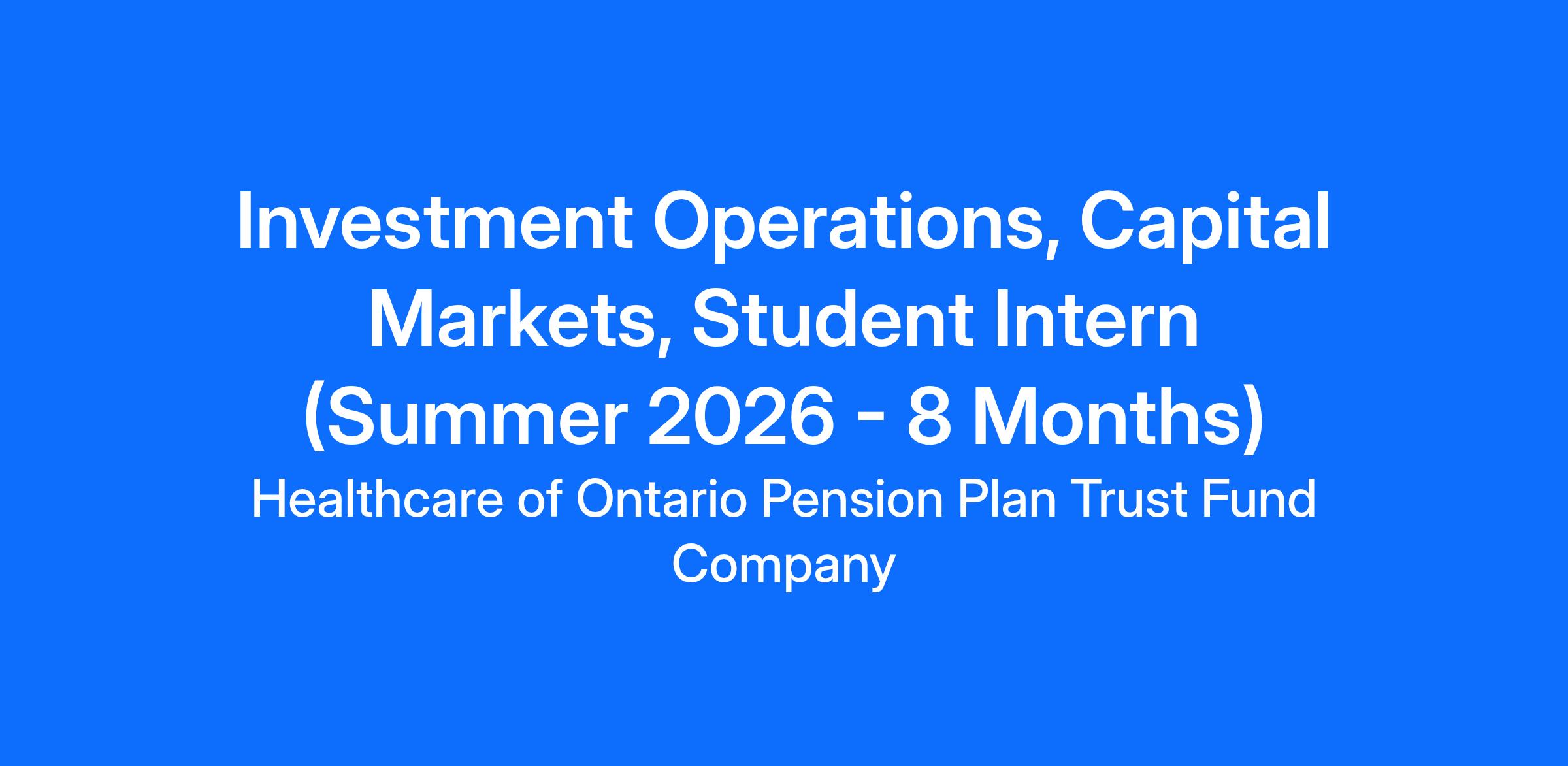 Investment Operations, Capital Markets, Student Intern (Summer 2026 - 8 Months)

Healthcare of Ontario Pension Plan Trust Fund Company